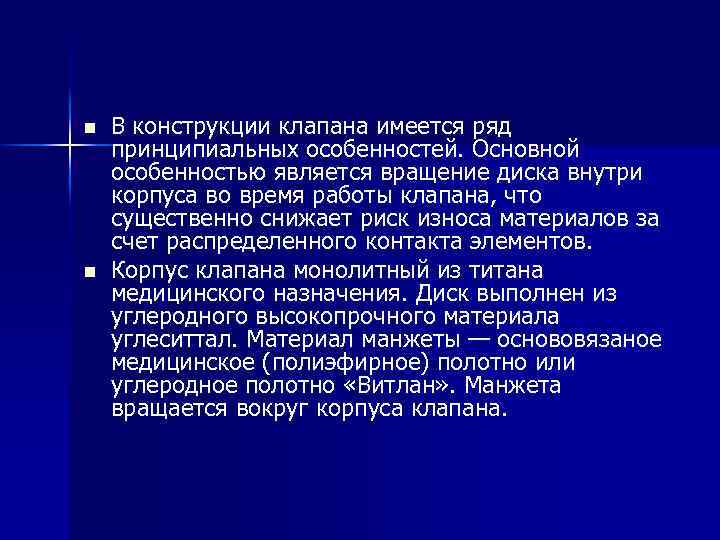 ■ В конструкции клапана имеется ряд принципиальных особенностей. Основной особенностью является вращение диска внутри корпуса во время работы клапана, что существенно снижает риск износа материалов за счет распределенного контакта элементов.

■ Корпус клапана монолитный из титана медицинского назначения. Диск выполнен из углеродного высокопрочного материала углеситтал. Материал манжеты — основовязаное медицинское (полиэфирное) полотно или углеродное полотно «Витлан». Манжета вращается вокруг корпуса клапана.